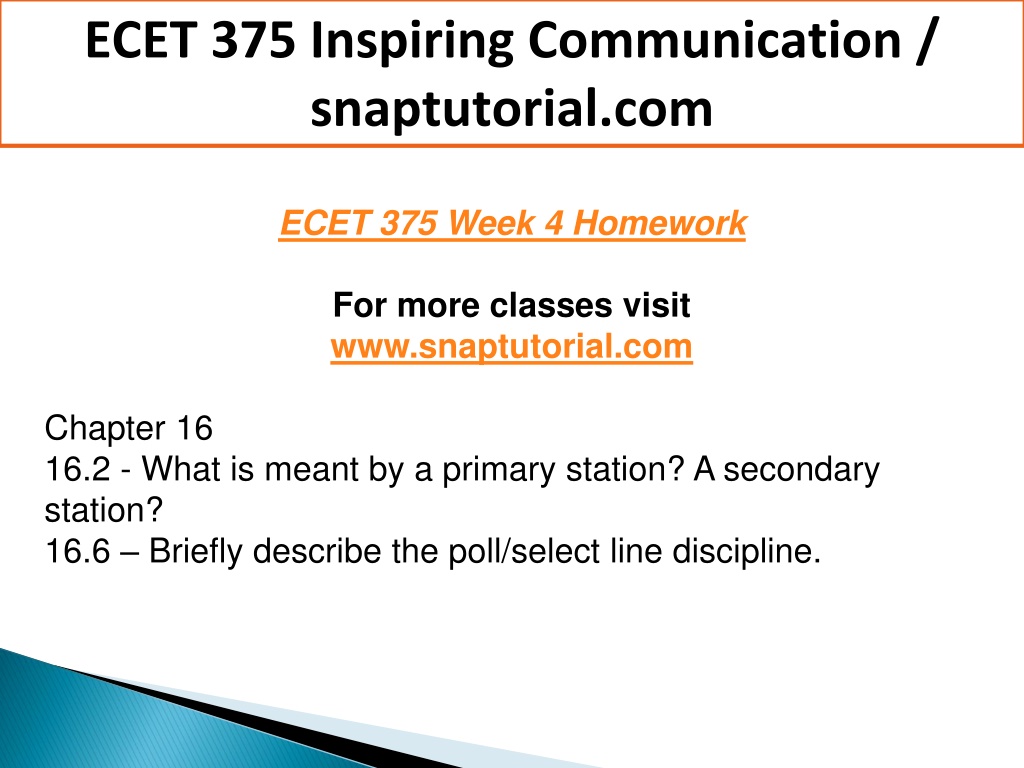 ECET 375 Inspiring Communication / snaptutorial.com

ECET 375 Week 4 Homework

For more classes visit
www.snaptutorial.com

Chapter 16
16.2 - What is meant by a primary station? A secondary station?
16.6 – Briefly describe the poll/select line discipline.